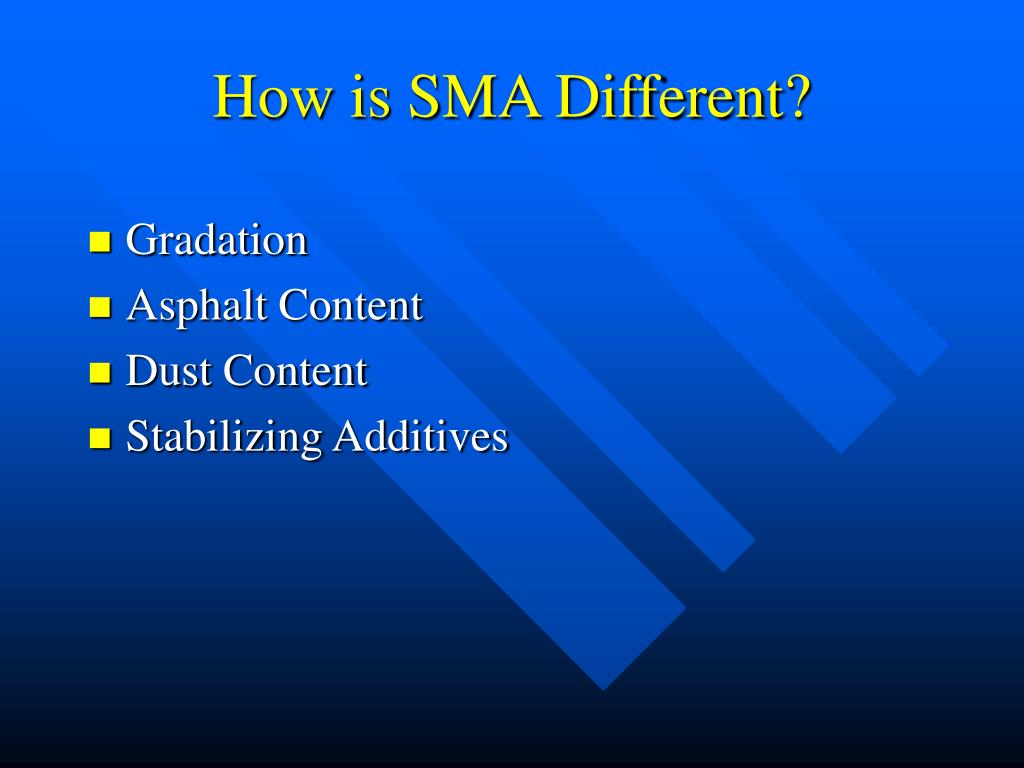 How is SMA Different?

- Gradation
- Asphalt Content
- Dust Content
- Stabilizing Additives